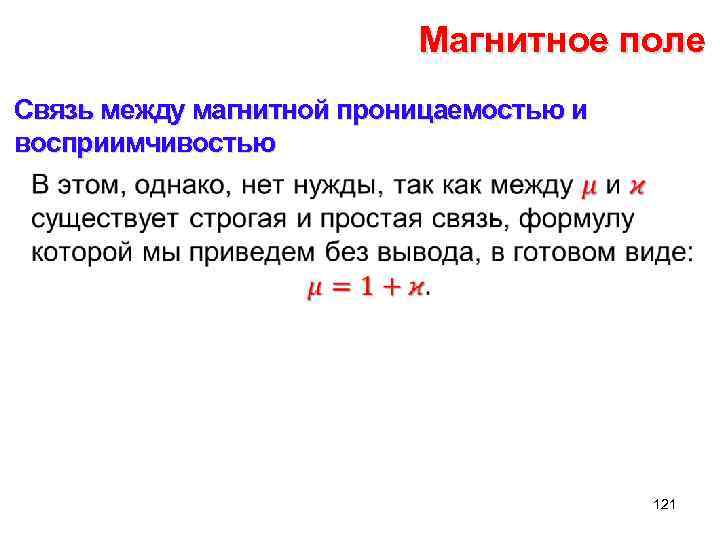 Магнитное поле

Связь между магнитной проницаемостью и восприимчивостью

В этом, однако, нет нужды, так как между $\mu$ и $\varkappa$ существует строгая и простая связь, формулу которой мы приведем без вывода, в готовом виде:

$\mu = 1 + \varkappa$.

121